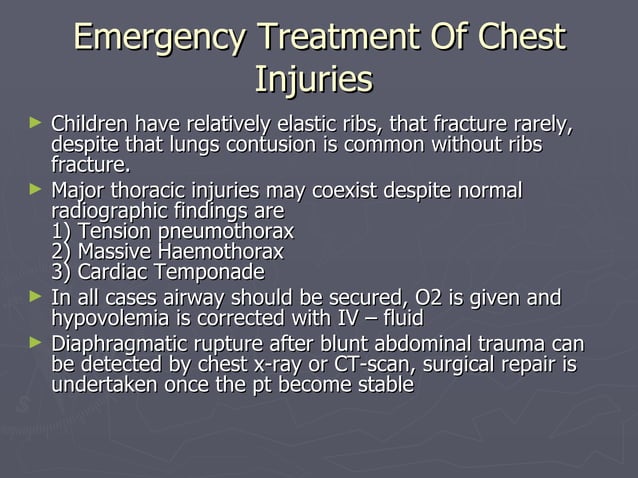 Emergency Treatment Of Chest Injuries

► Children have relatively elastic ribs, that fracture rarely, despite that lungs contusion is common without ribs fracture.

► Major thoracic injuries may coexist despite normal radiographic findings are
1) Tension pneumothorax
2) Massive Haemothorax
3) Cardiac Temponade

► In all cases airway should be secured, O2 is given and hypovolemia is corrected with IV – fluid

► Diaphragmatic rupture after blunt abdominal trauma can be detected by chest x-ray or CT-scan, surgical repair is undertaken once the pt become stable